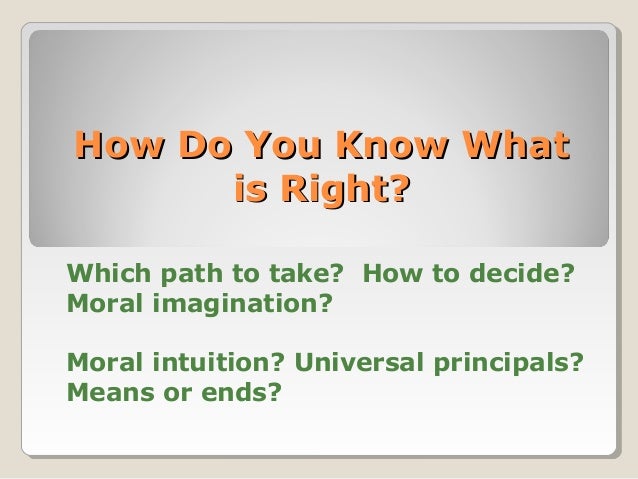 How Do You Know What is Right?

Which path to take? How to decide? Moral imagination?

Moral intuition? Universal principals? Means or ends?